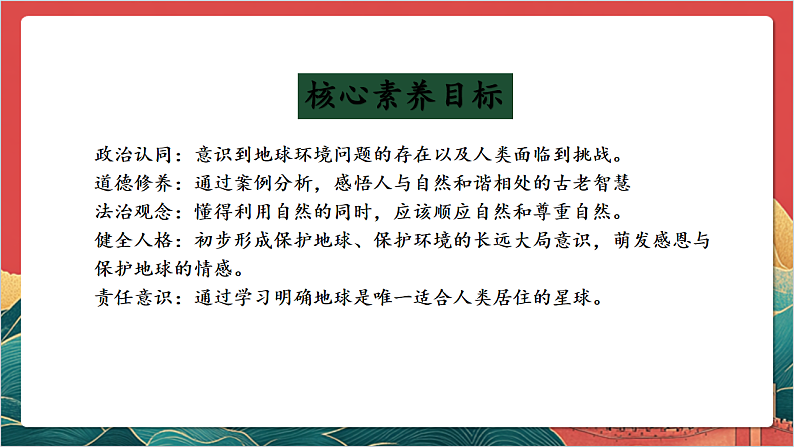 核心素养目标

政治认同：意识到地球环境问题的存在以及人类面临到挑战。
道德修养：通过案例分析，感悟人与自然和谐相处的古老智慧
法治观念：懂得利用自然的同时，应该顺应自然和尊重自然。
健全人格：初步形成保护地球、保护环境的长远大局意识，萌发感恩与保护地球的情感。
责任意识：通过学习明确地球是唯一适合人类居住的星球。